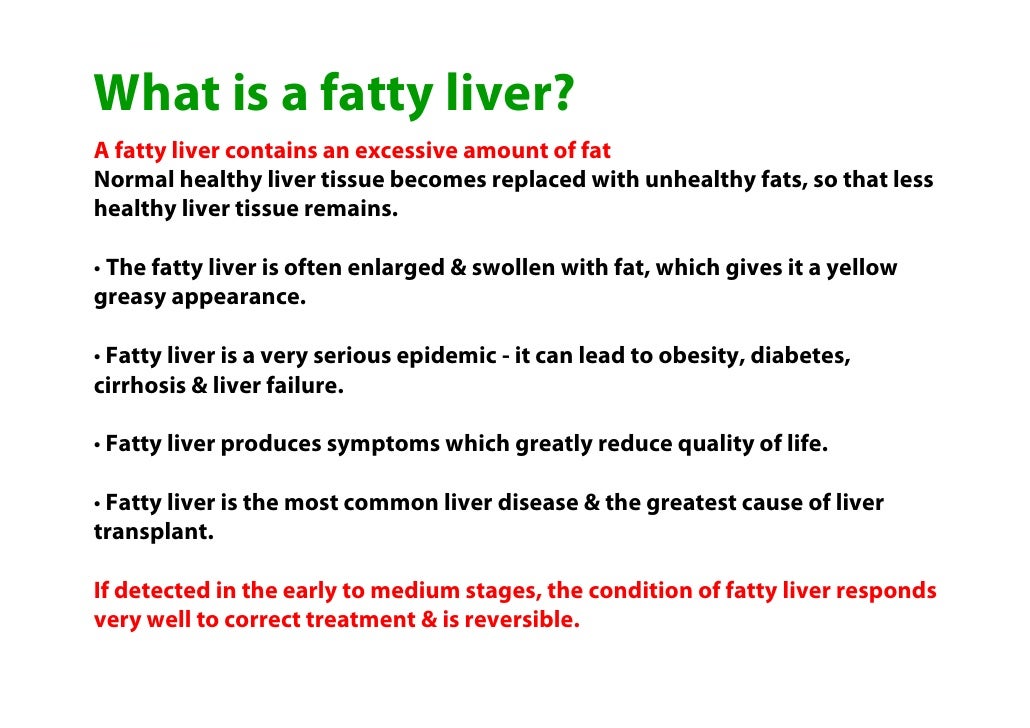 What is a fatty liver?

A fatty liver contains an excessive amount of fat
Normal healthy liver tissue becomes replaced with unhealthy fats, so that less healthy liver tissue remains.

• The fatty liver is often enlarged & swollen with fat, which gives it a yellow greasy appearance.

• Fatty liver is a very serious epidemic - it can lead to obesity, diabetes, cirrhosis & liver failure.

• Fatty liver produces symptoms which greatly reduce quality of life.

• Fatty liver is the most common liver disease & the greatest cause of liver transplant.

If detected in the early to medium stages, the condition of fatty liver responds very well to correct treatment & is reversible.